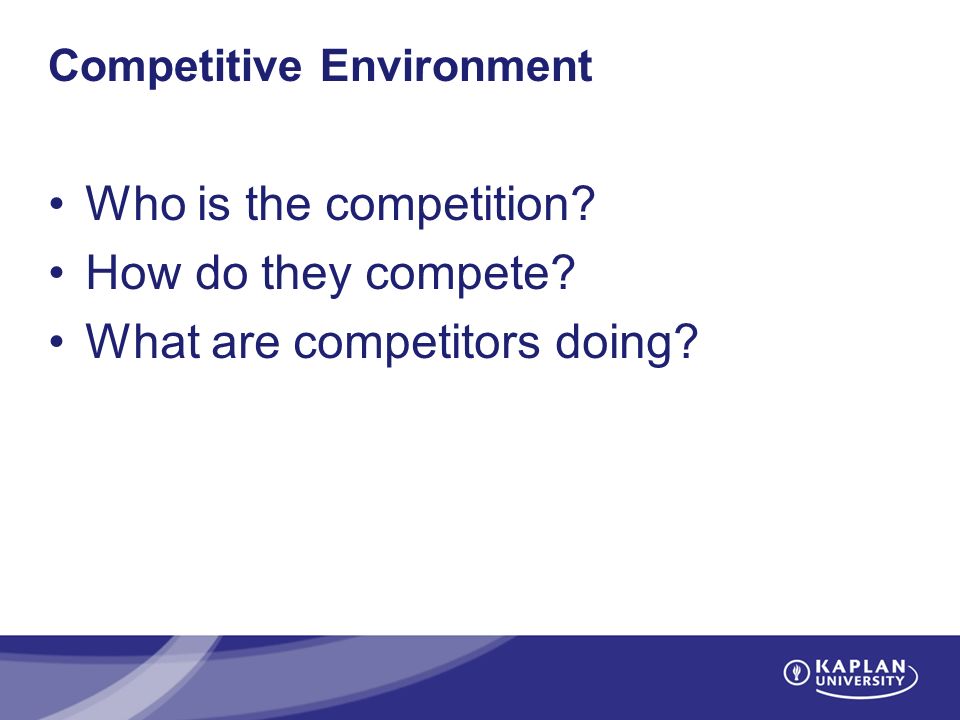 Competitive Environment

• Who is the competition?
• How do they compete?
• What are competitors doing?

KAPLAN UNIVERSITY